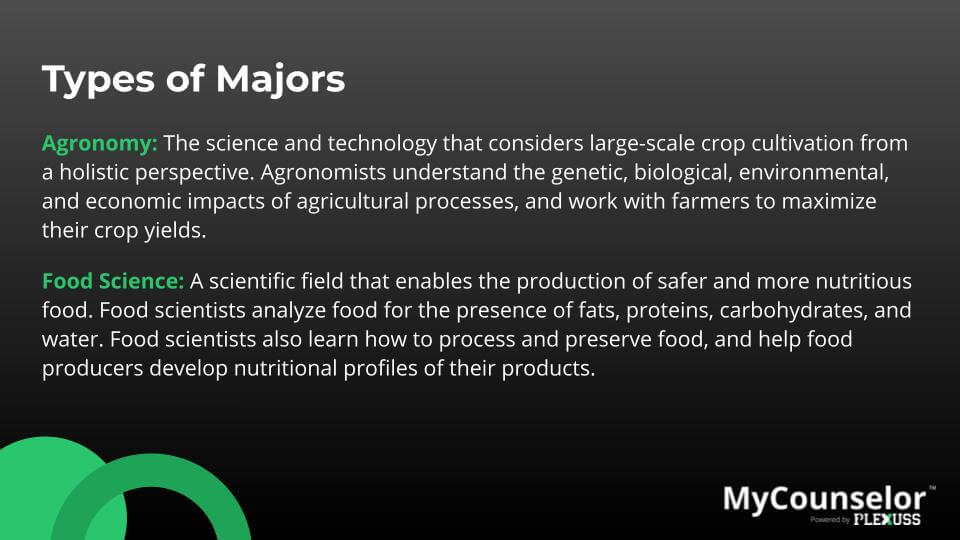 Types of Majors

Agronomy: The science and technology that considers large-scale crop cultivation from a holistic perspective. Agronomists understand the genetic, biological, environmental, and economic impacts of agricultural processes, and work with farmers to maximize their crop yields.

Food Science: A scientific field that enables the production of safer and more nutritious food. Food scientists analyze food for the presence of fats, proteins, carbohydrates, and water. Food scientists also learn how to process and preserve food, and help food producers develop nutritional profiles of their products.

MyCounselor™
Powered by PLEXUSS